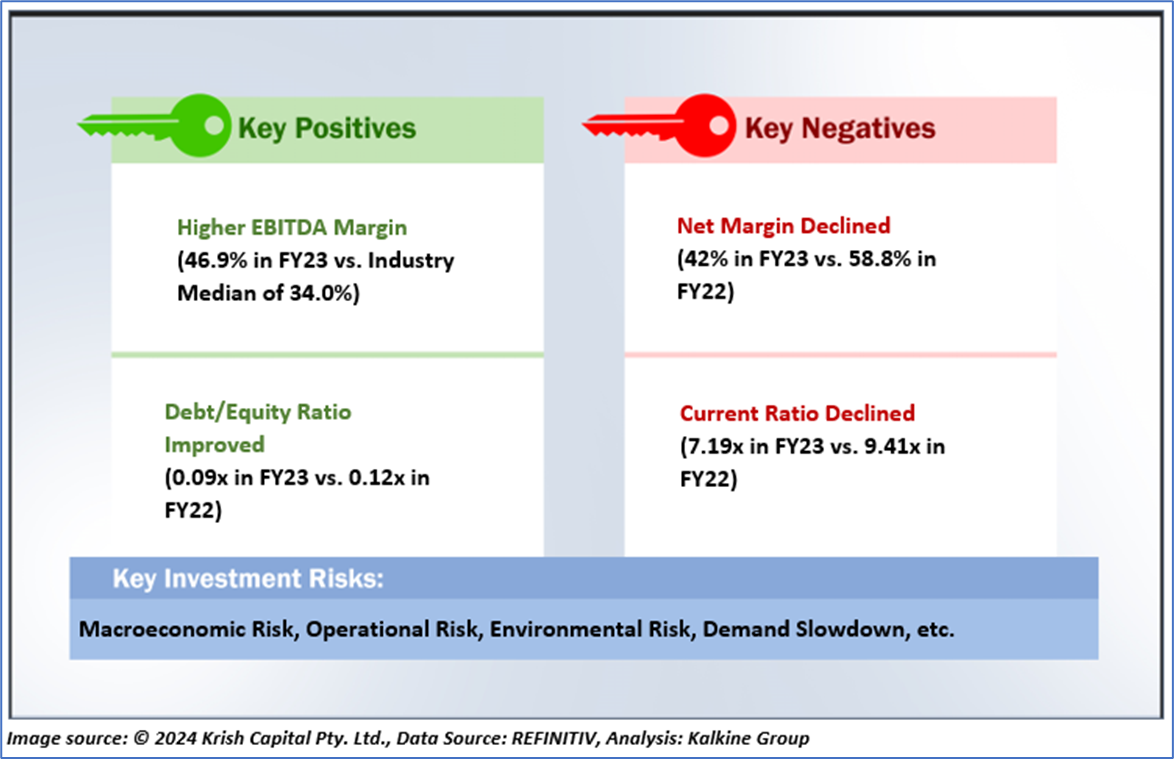 Key Positives

Higher EBITDA Margin
(46.9% in FY23 vs. Industry Median of 34.0%)

Debt/Equity Ratio Improved
(0.09x in FY23 vs. 0.12x in FY22)

Key Negatives

Net Margin Declined
(42% in FY23 vs. 58.8% in FY22)

Current Ratio Declined
(7.19x in FY23 vs. 9.41x in FY22)

Key Investment Risks:

Macroeconomic Risk, Operational Risk, Environmental Risk, Demand Slowdown, etc.

Image source: © 2024 Krish Capital Pty. Ltd., Data Source: REFINITIV, Analysis: Kalkine Group